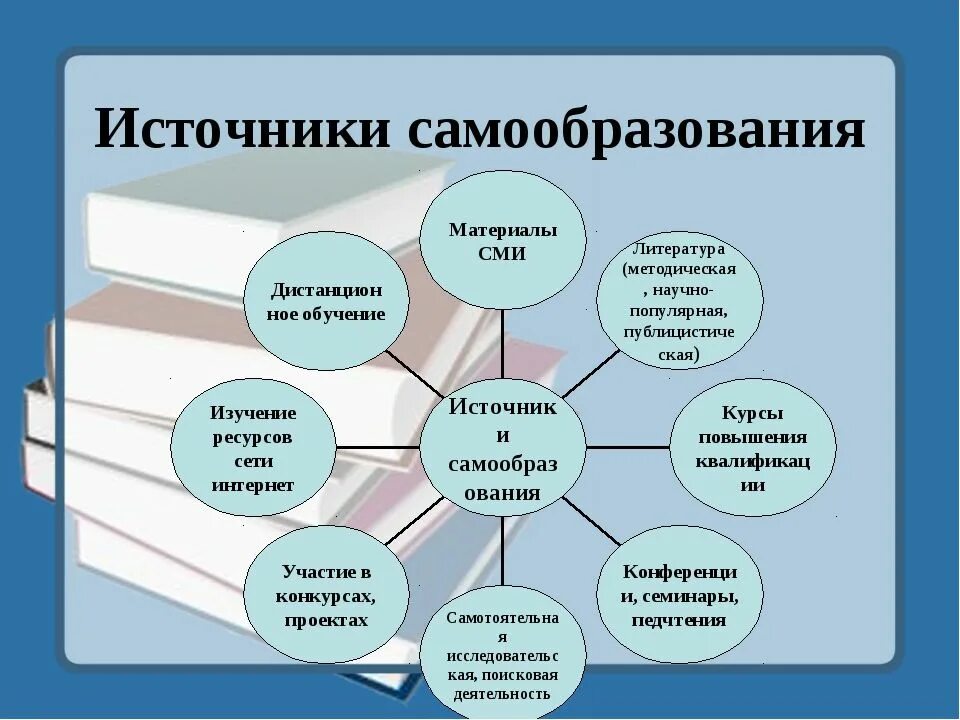 Источники самообразования

Источники самообразования

Материалы СМИ

Литература (методическая, научно-популярная, публицистическая)

Курсы повышения квалификации

Конференции, семинары, педчтения

Самотоятельная исследовательская, поисковая деятельность

Участие в конкурсах, проектах

Изучение ресурсов сети интернет

Дистанционное обучение